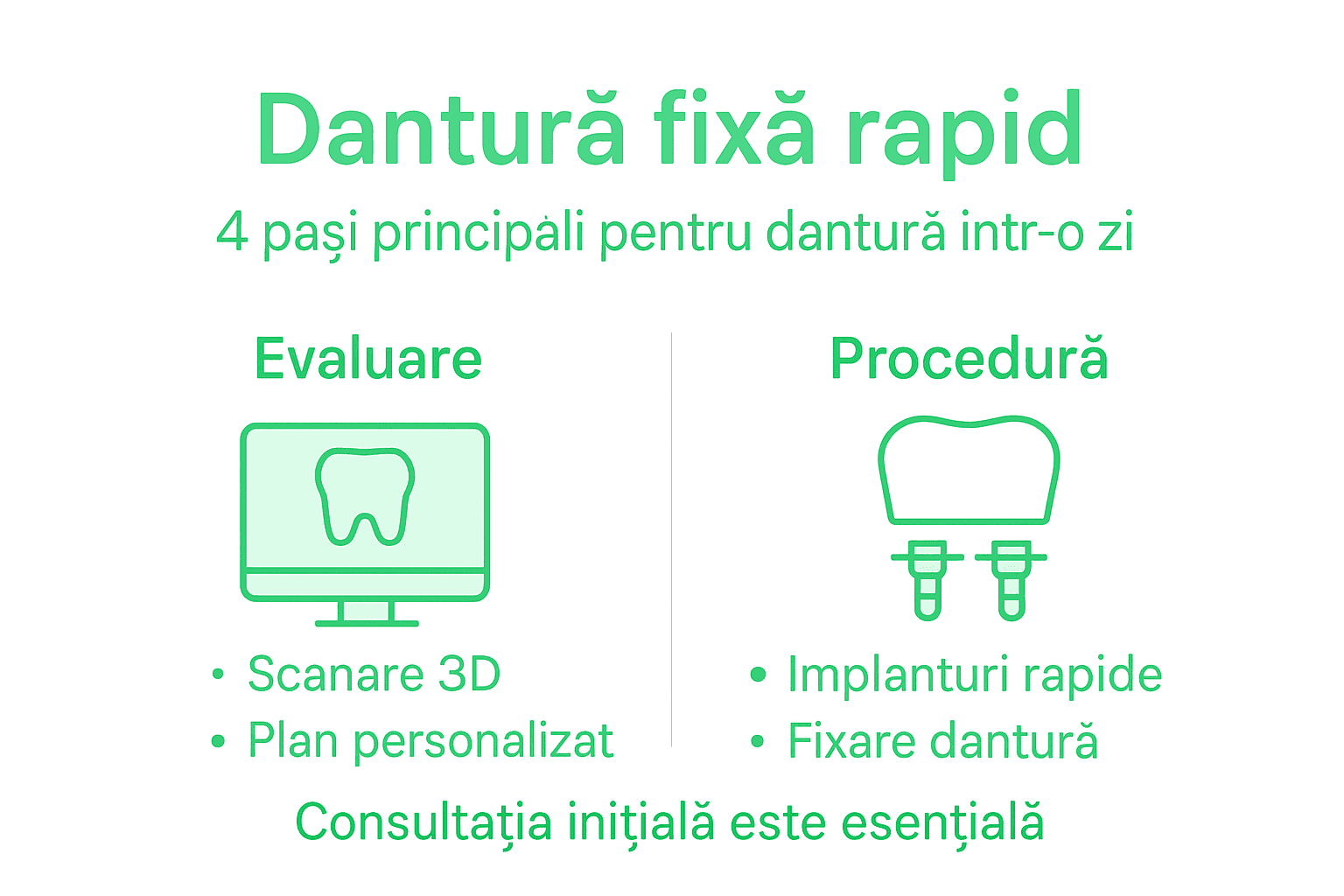 Dantură fixă rapid

4 pași principali pentru dantură intr-o zi

Evaluare

• Scanare 3D
• Plan personalizat

Procedură

• Implanturi rapide
• Fixare dantură

Consultația inițială este esențială